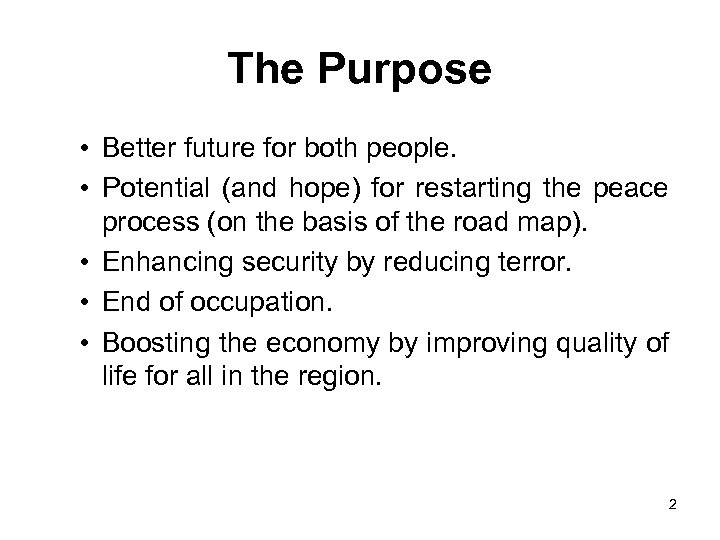 The Purpose

• Better future for both people.

• Potential (and hope) for restarting the peace process (on the basis of the road map).

• Enhancing security by reducing terror.

• End of occupation.

• Boosting the economy by improving quality of life for all in the region.

2